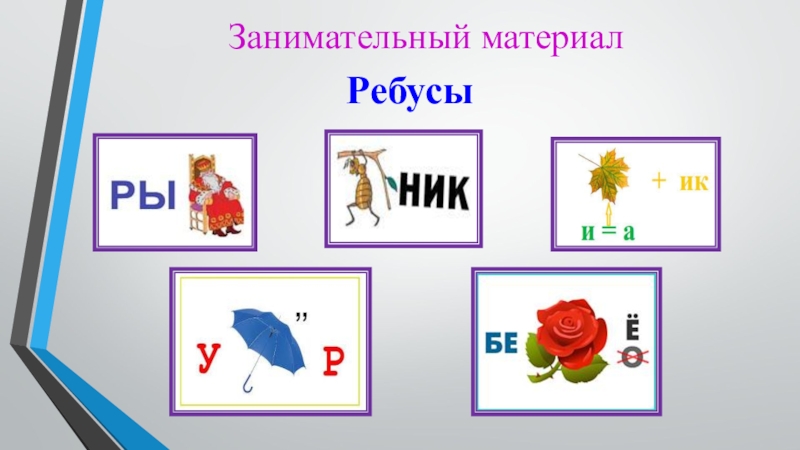 Занимательный материал

Ребусы

РЫ

НИК

+ ик

и = а

У

,,

Р

БЕ

Ё

О